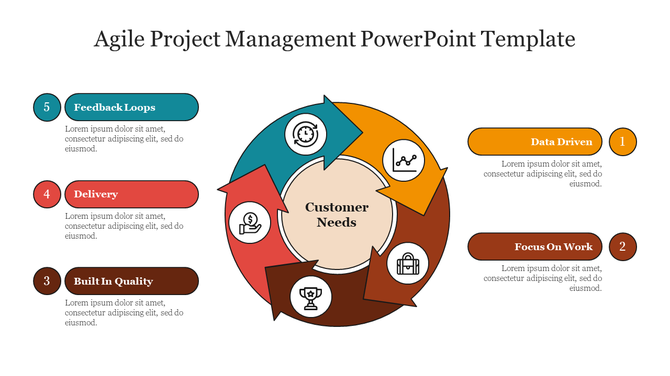 Agile Project Management PowerPoint Template

5 Feedback Loops
Lorem ipsum dolor sit amet, consectetur adipiscing elit, sed do eiusmod.

4 Delivery
Lorem ipsum dolor sit amet, consectetur adipiscing elit, sed do eiusmod.

3 Built In Quality
Lorem ipsum dolor sit amet, consectetur adipiscing elit, sed do eiusmod.

Customer Needs

Data Driven 1
Lorem ipsum dolor sit amet, consectetur adipiscing elit, sed do eiusmod.

Focus On Work 2
Lorem ipsum dolor sit amet, consectetur adipiscing elit, sed do eiusmod.